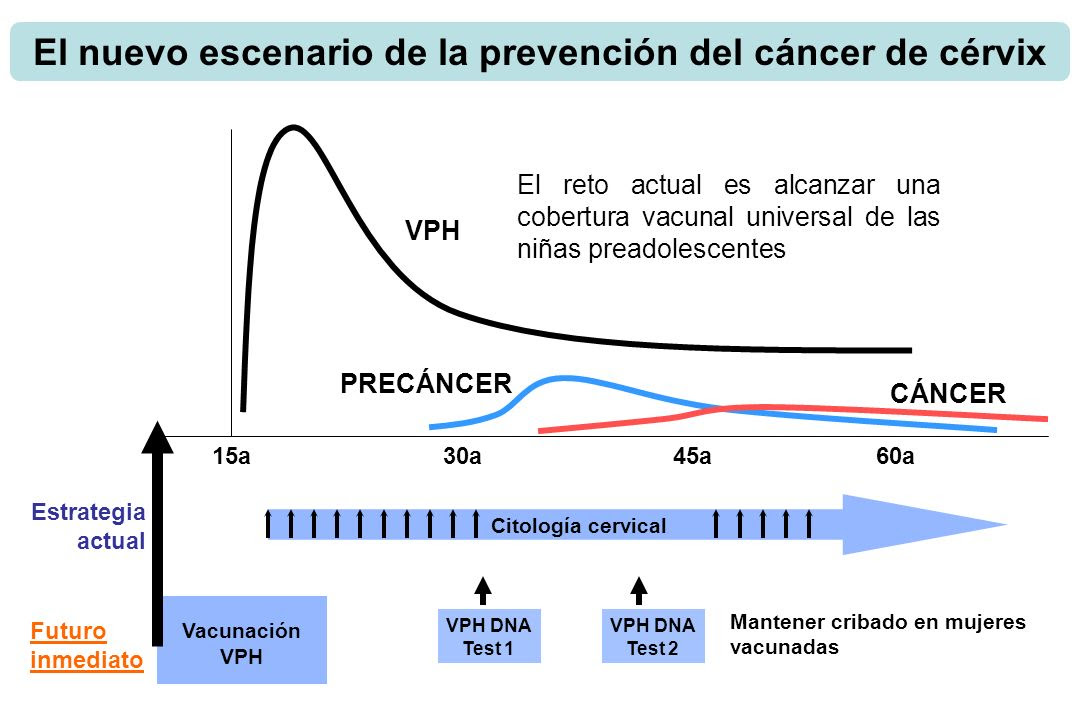 El nuevo escenario de la prevención del cáncer de cérvix

El reto actual es alcanzar una cobertura vacunal universal de las niñas preadolescentes

VPH

PRECÁNCER

CÁNCER

15a

30a

45a

60a

Estrategia actual

Citología cervical

Futuro inmediato

Vacunación VPH

VPH DNA Test 1

VPH DNA Test 2

Mantener cribado en mujeres vacunadas